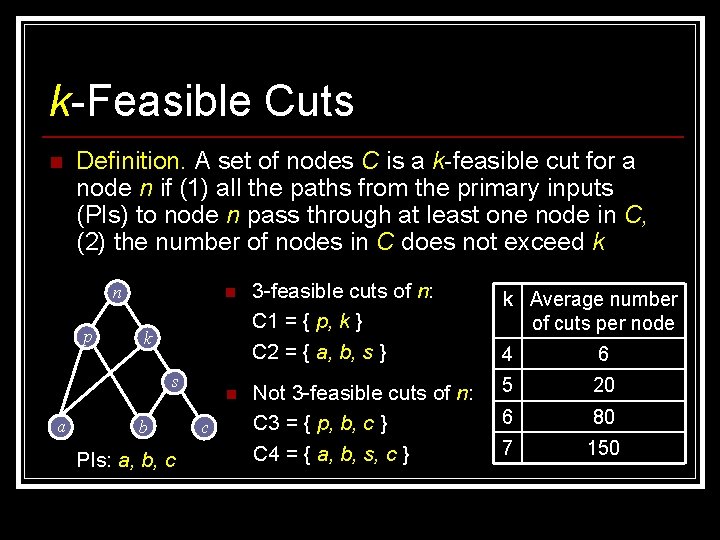 k-Feasible Cuts

Definition. A set of nodes C is a k-feasible cut for a node n if (1) all the paths from the primary inputs (PIs) to node n pass through at least one node in C, (2) the number of nodes in C does not exceed k

n
p
k
s
a
b
c

PIs: a, b, c

3-feasible cuts of n:
C1 = { p, k }
C2 = { a, b, s }

Not 3-feasible cuts of n:
C3 = { p, b, c }
C4 = { a, b, s, c }

| k | Average number of cuts per node |
|---|---|
| 4 | 6 |
| 5 | 20 |
| 6 | 80 |
| 7 | 150 |